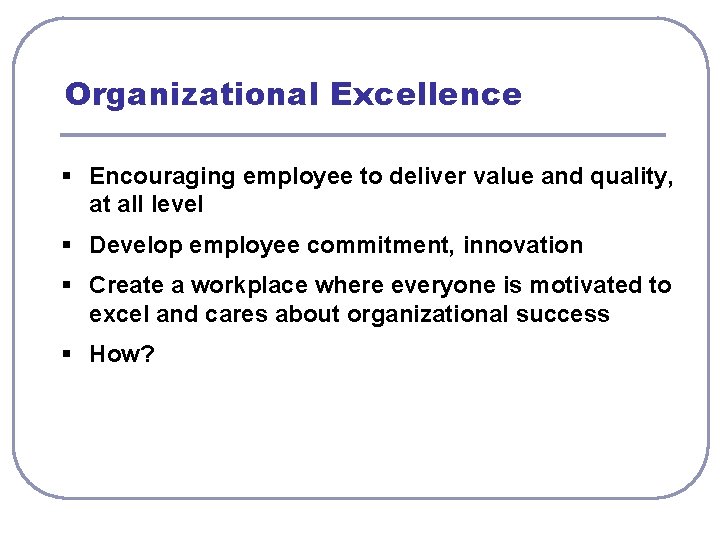 Organizational Excellence

▪ Encouraging employee to deliver value and quality, at all level

▪ Develop employee commitment, innovation

▪ Create a workplace where everyone is motivated to excel and cares about organizational success

▪ How?